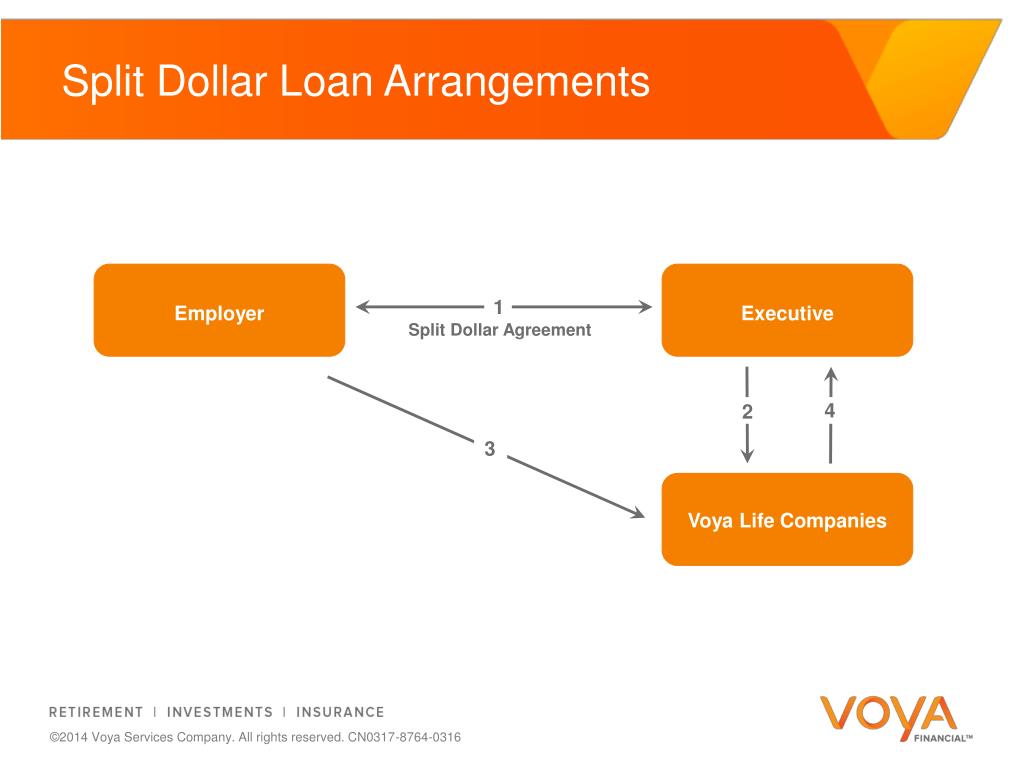 Split Dollar Loan Arrangements

Employer

1

Split Dollar Agreement

Executive

2

4

3

Voya Life Companies

RETIREMENT | INVESTMENTS | INSURANCE

©2014 Voya Services Company. All rights reserved. CN0317-8764-0316

VOYA FINANCIAL™